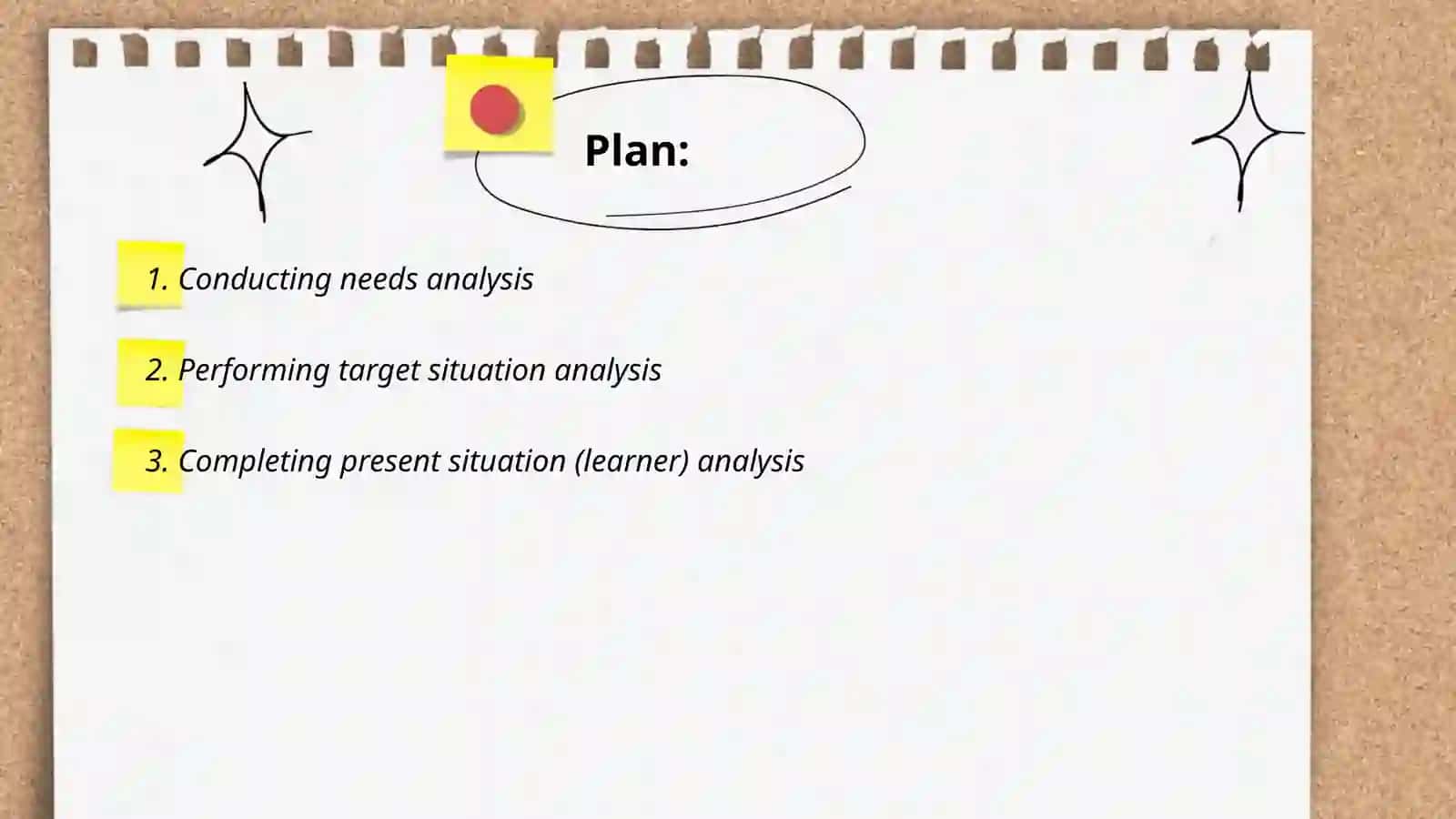 Plan:

1. Conducting needs analysis

2. Performing target situation analysis

3. Completing present situation (learner) analysis